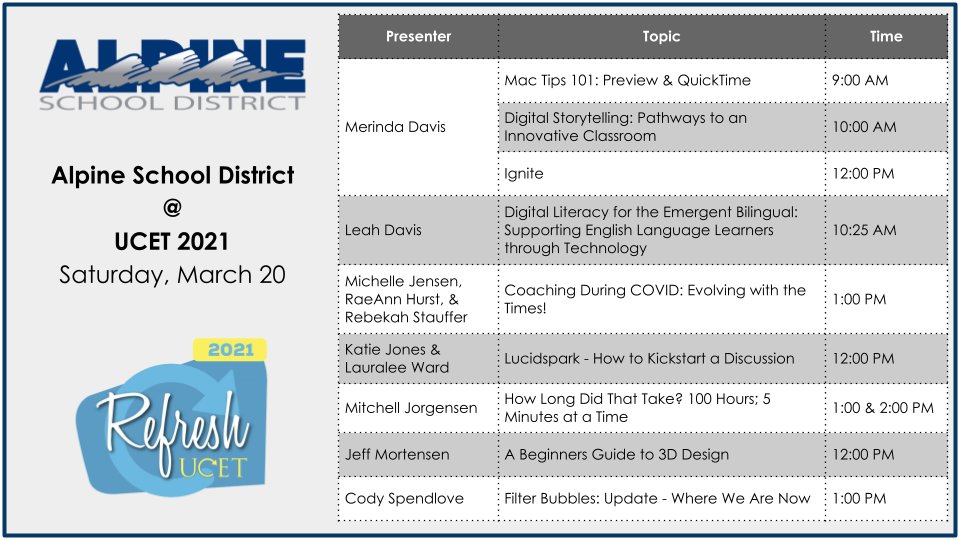 ALPINE
SCHOOL DISTRICT

Alpine School District
@
UCET 2021
Saturday, March 20

2021
Refresh
UCET

| Presenter | Topic | Time |
|---|---|---|
| Merinda Davis | Mac Tips 101: Preview & QuickTime | 9:00 AM |
| | Digital Storytelling: Pathways to an Innovative Classroom | 10:00 AM |
| | Ignite | 12:00 PM |
| Leah Davis | Digital Literacy for the Emergent Bilingual: Supporting English Language Learners through Technology | 10:25 AM |
| Michelle Jensen, RaeAnn Hurst, & Rebekah Stauffer | Coaching During COVID: Evolving with the Times! | 1:00 PM |
| Katie Jones & Lauralee Ward | Lucidspark - How to Kickstart a Discussion | 12:00 PM |
| Mitchell Jorgensen | How Long Did That Take? 100 Hours; 5 Minutes at a Time | 1:00 & 2:00 PM |
| Jeff Mortensen | A Beginners Guide to 3D Design | 12:00 PM |
| Cody Spendlove | Filter Bubbles: Update - Where We Are Now | 1:00 PM |